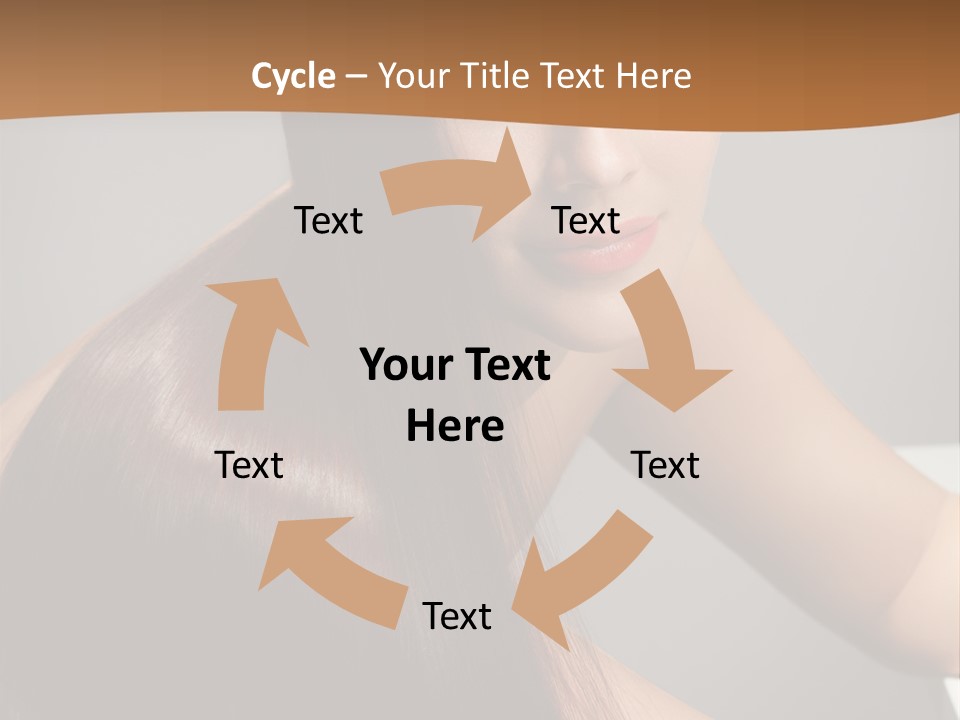 Cycle – Your Title Text Here

Text

Text

Your Text Here

Text

Text

Text